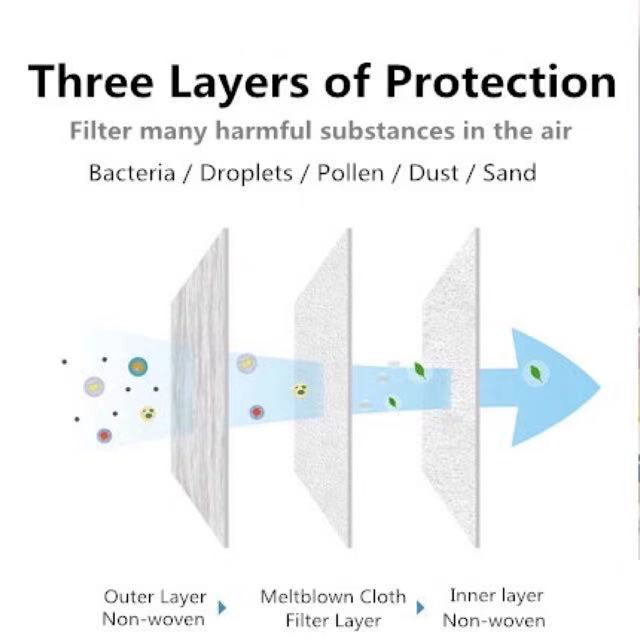 Three Layers of Protection

Filter many harmful substances in the air

Bacteria / Droplets / Pollen / Dust / Sand

Outer Layer
Non-woven

Meltblown Cloth
Filter Layer

Inner layer
Non-woven